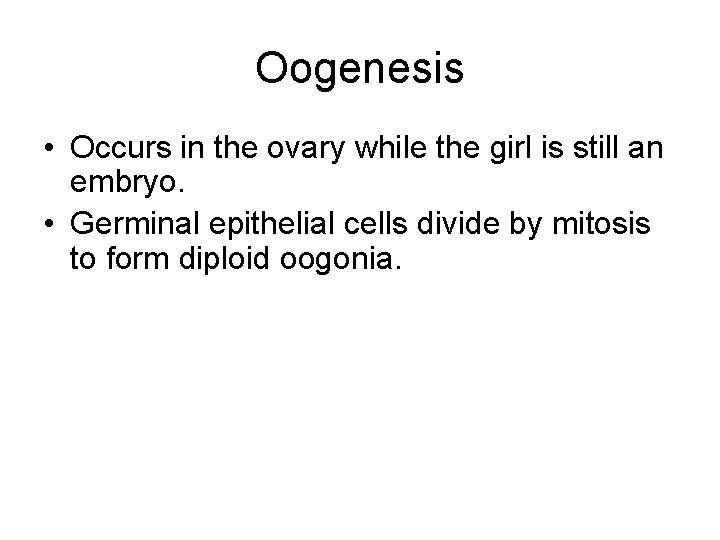 Oogenesis

• Occurs in the ovary while the girl is still an embryo.
• Germinal epithelial cells divide by mitosis to form diploid oogonia.